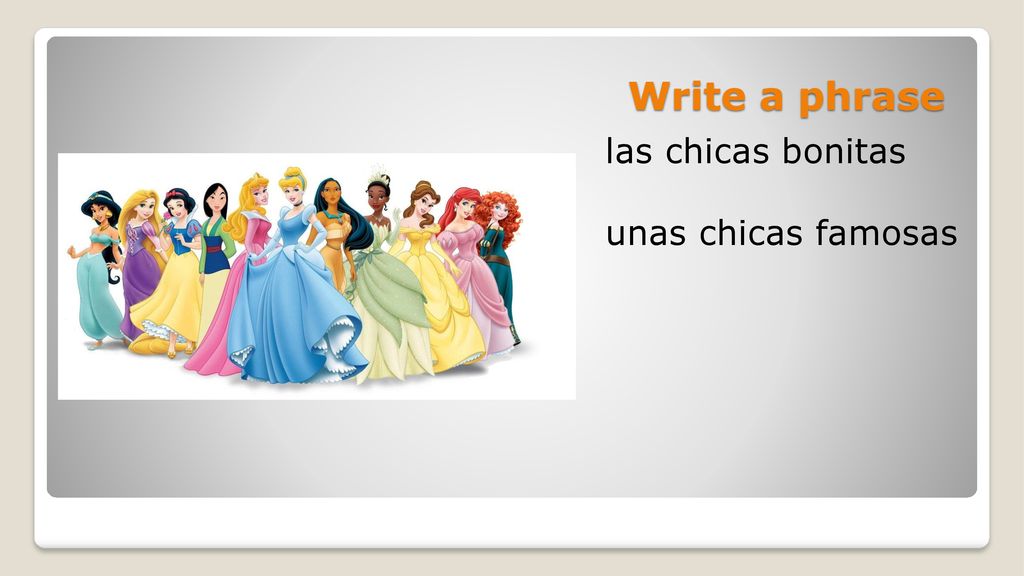 Write a phrase

las chicas bonitas

unas chicas famosas